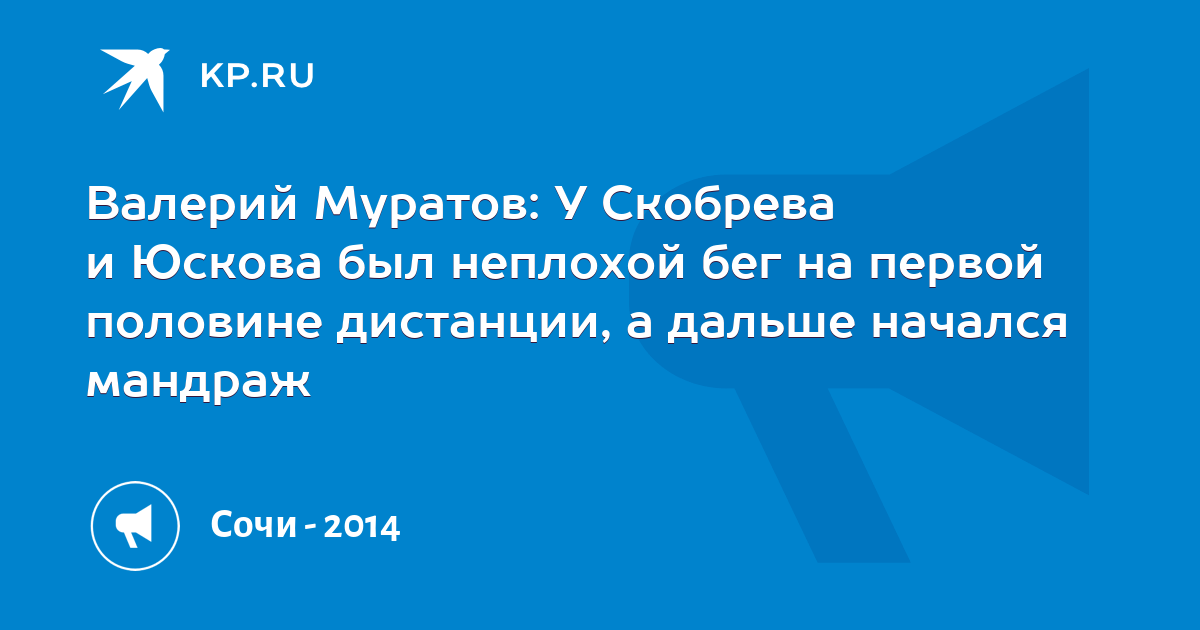 KP.RU

Валерий Муратов: У Скобрева и Юскова был неплохой бег на первой половине дистанции, а дальше начался мандраж

Сочи - 2014